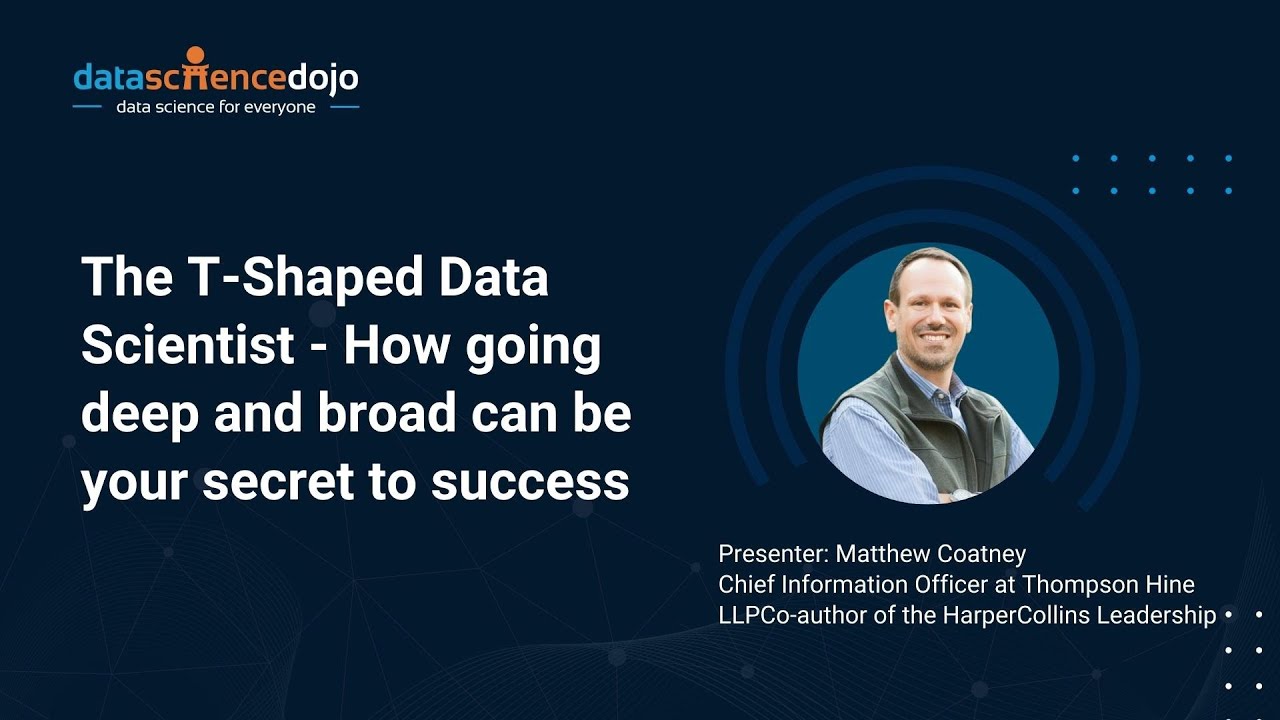 datasciencedojo
data science for everyone

The T-Shaped Data Scientist - How going deep and broad can be your secret to success

Presenter: Matthew Coatney
Chief Information Officer at Thompson Hine LLPCo-author of the HarperCollins Leadership